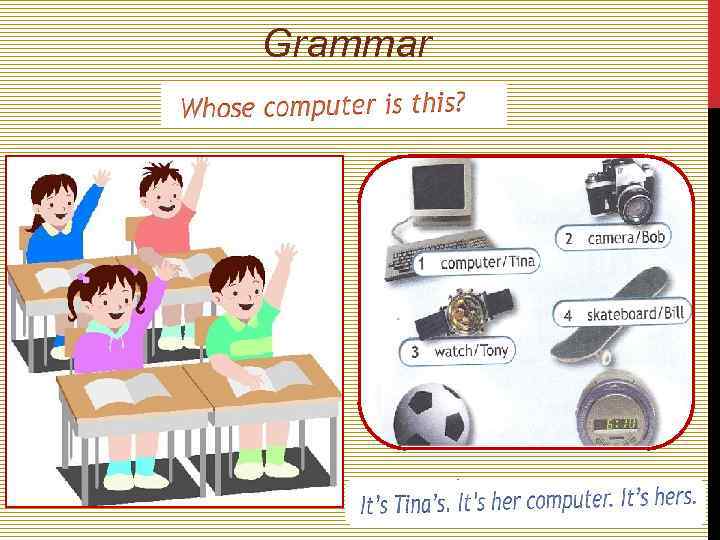 Grammar

Whose computer is this?

1 computer/Tina

2 camera/Bob

3 watch/Tony

4 skateboard/Bill

It's Tina's. It's her computer. It's hers.